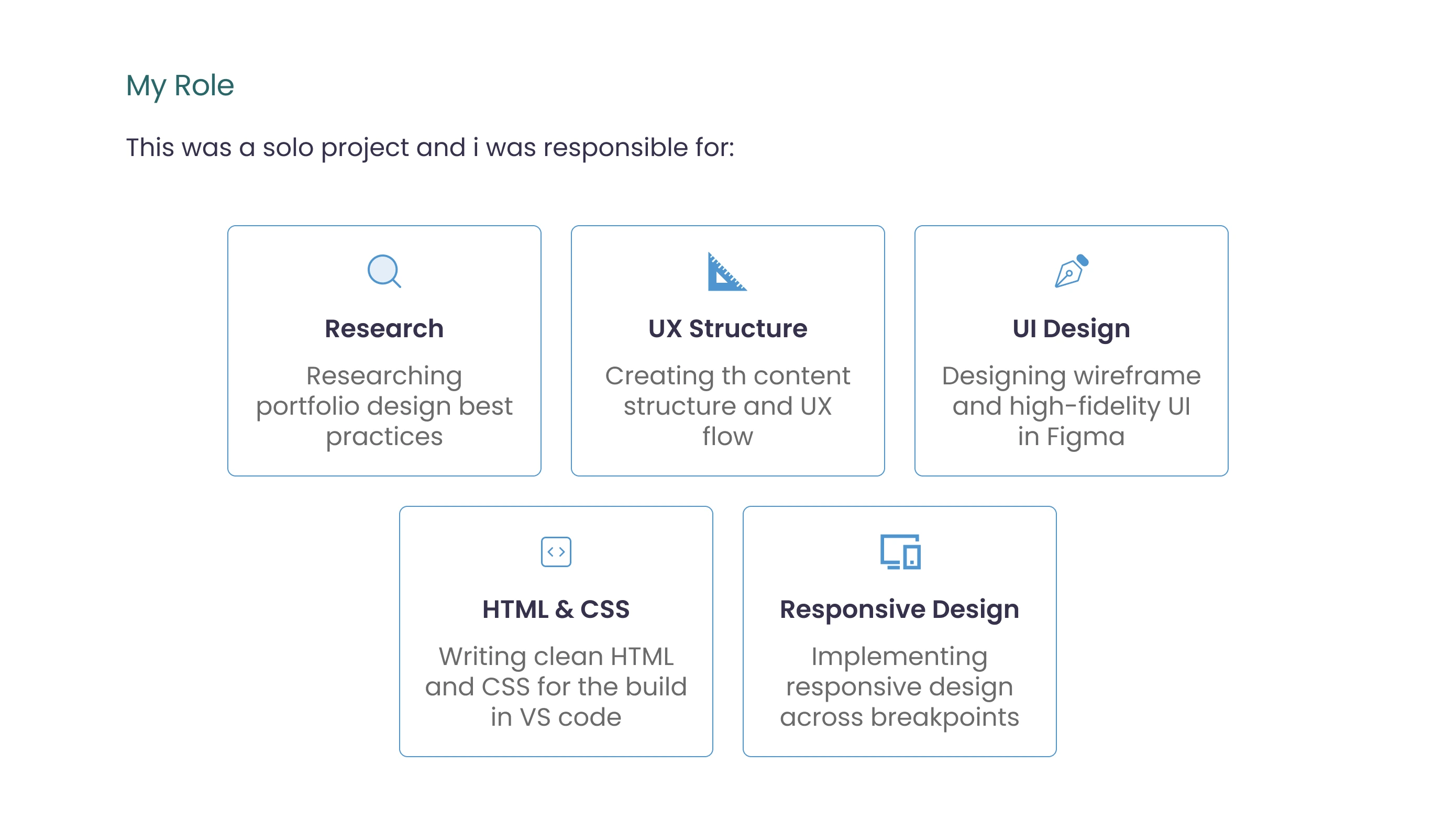 My Role

This was a solo project and i was responsible for:

Research

Researching portfolio design best practices

UX Structure

Creating th content structure and UX flow

UI Design

Designing wireframe and high-fidelity UI in Figma

HTML & CSS

Writing clean HTML and CSS for the build in VS code

Responsive Design

Implementing responsive design across breakpoints